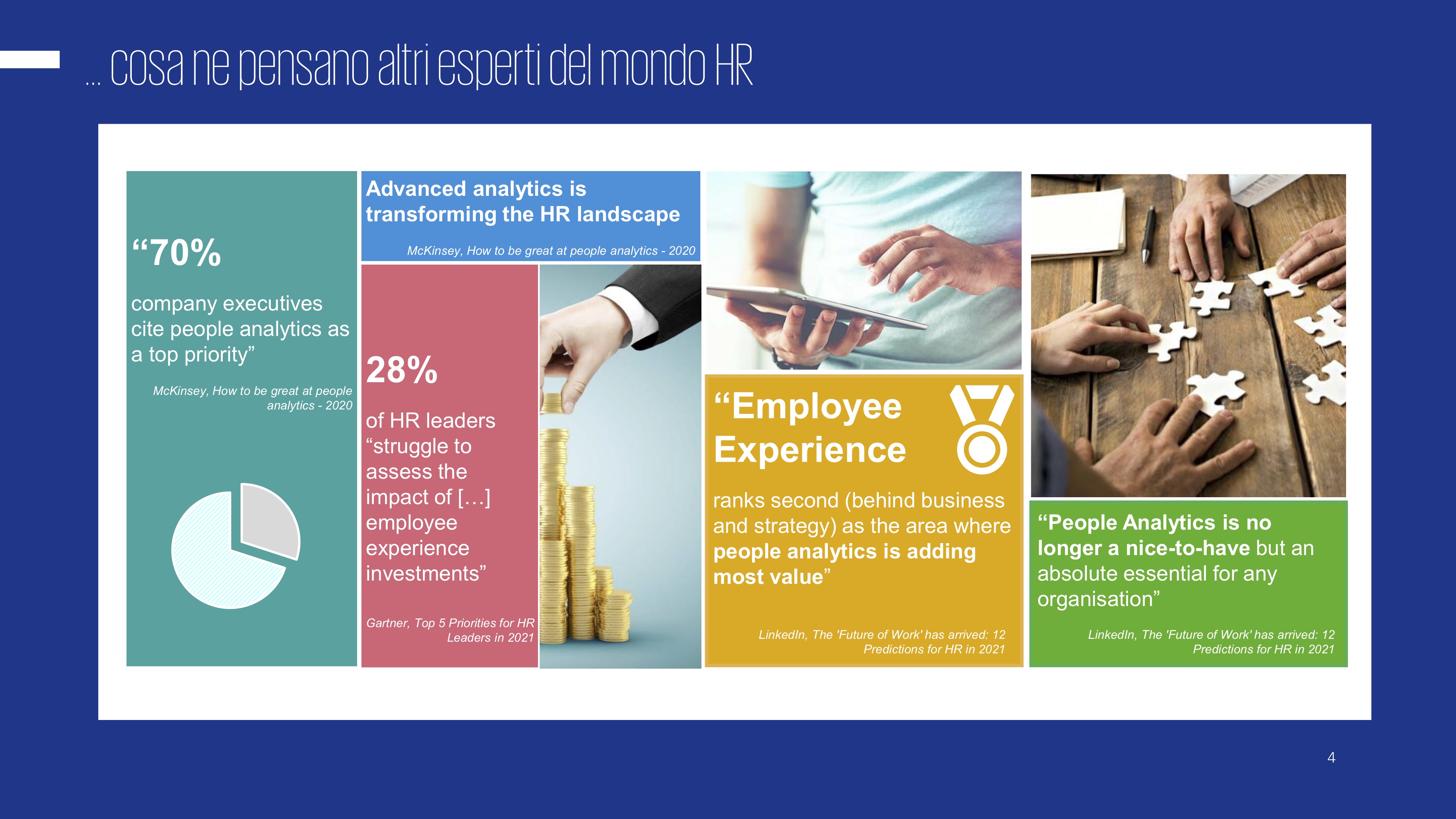 … cosa ne pensano altri esperti del mondo HR

“70%

company executives cite people analytics as a top priority”

McKinsey, How to be great at people analytics - 2020

Advanced analytics is transforming the HR landscape

McKinsey, How to be great at people analytics - 2020

28%

of HR leaders “struggle to assess the impact of […] employee experience investments”

Gartner, Top 5 Priorities for HR Leaders in 2021

“Employee Experience

ranks second (behind business and strategy) as the area where people analytics is adding most value”

LinkedIn, The 'Future of Work' has arrived: 12 Predictions for HR in 2021

“People Analytics is no longer a nice-to-have but an absolute essential for any organisation”

LinkedIn, The 'Future of Work' has arrived: 12 Predictions for HR in 2021

4